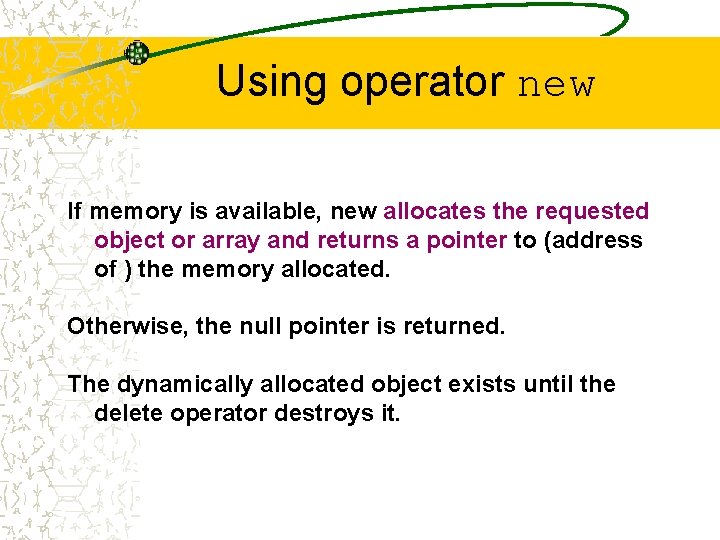 Using operator new

If memory is available, new allocates the requested object or array and returns a pointer to (address of ) the memory allocated.

Otherwise, the null pointer is returned.

The dynamically allocated object exists until the delete operator destroys it.